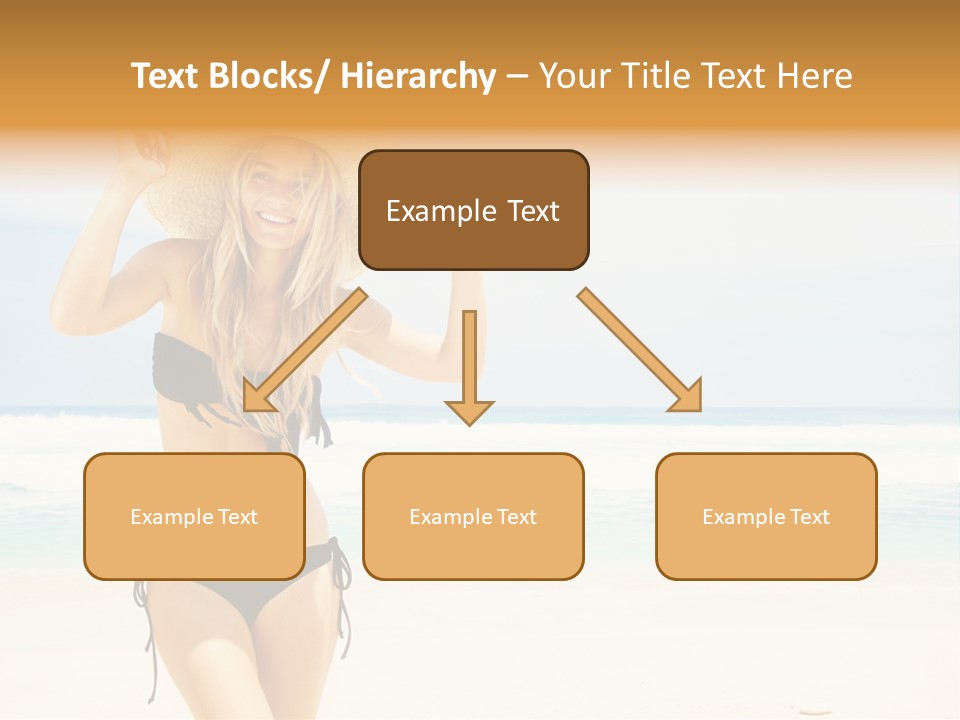 Text Blocks/ Hierarchy – Your Title Text Here

Example Text

Example Text

Example Text

Example Text